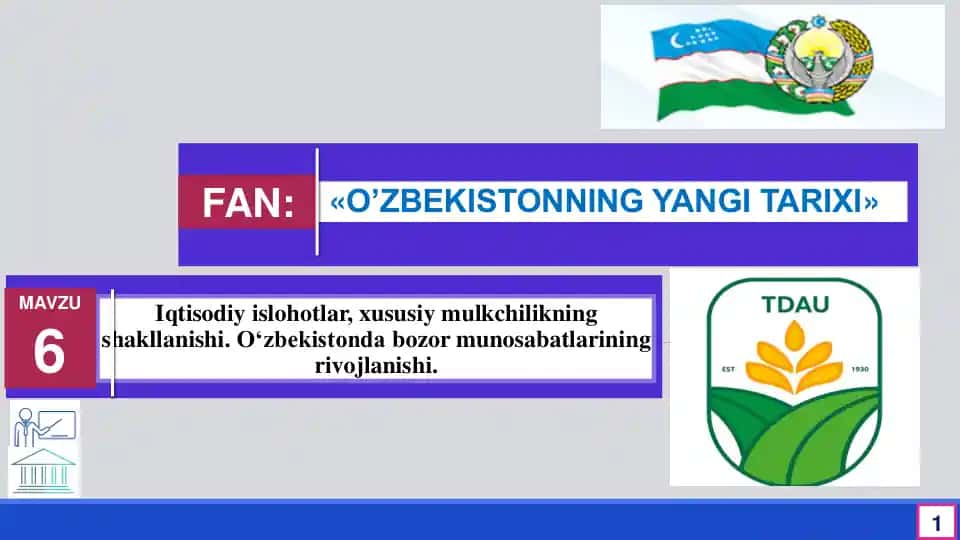 FAN: «O’ZBEKISTONNING YANGI TARIXI»

MAVZU
6

Iqtisodiy islohotlar, xususiy mulkchilikning shakllanishi. O‘zbekistonda bozor munosabatlarining rivojlanishi.

TDAU
EST 1930

1